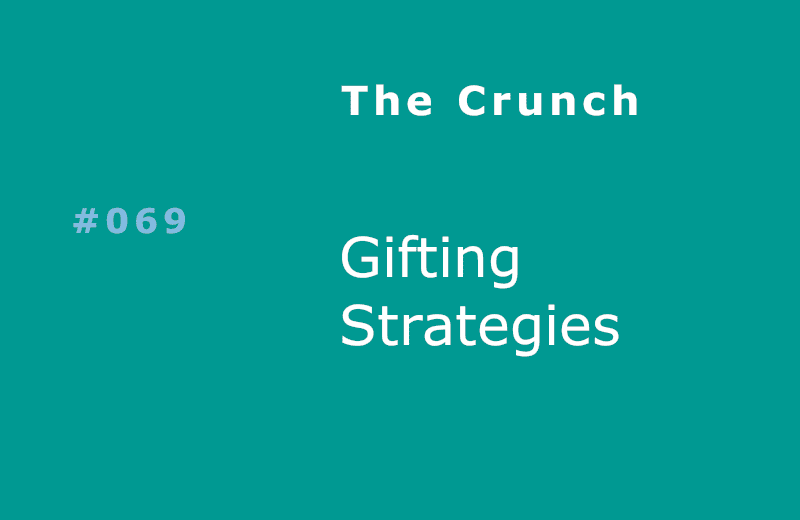 The Crunch

#069

Gifting Strategies